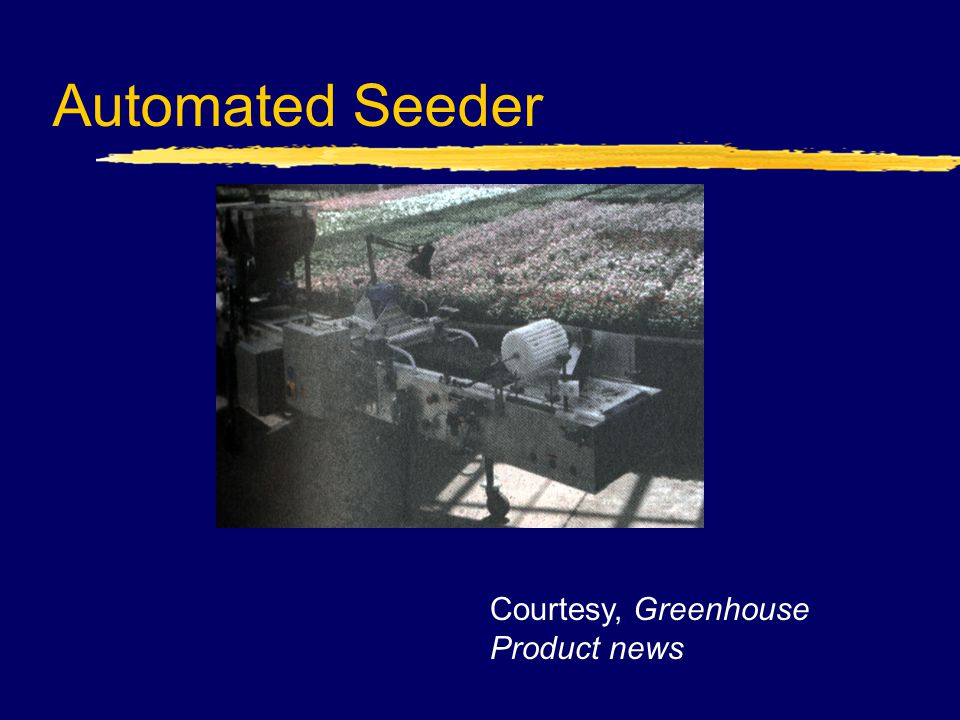 Automated Seeder

Courtesy, Greenhouse Product news